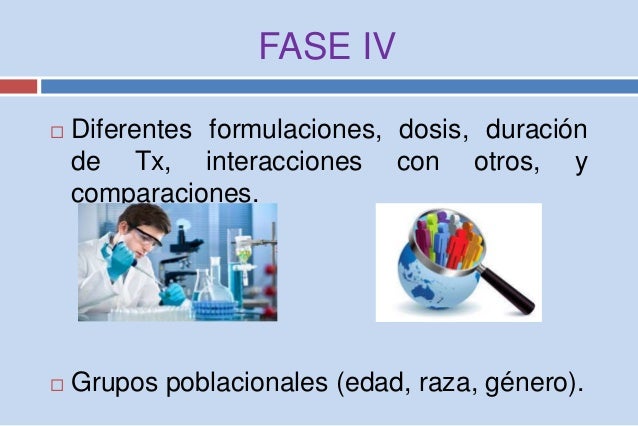 FASE IV

□ Diferentes formulaciones, dosis, duración de Tx, interacciones con otros, y comparaciones.

□ Grupos poblacionales (edad, raza, género).